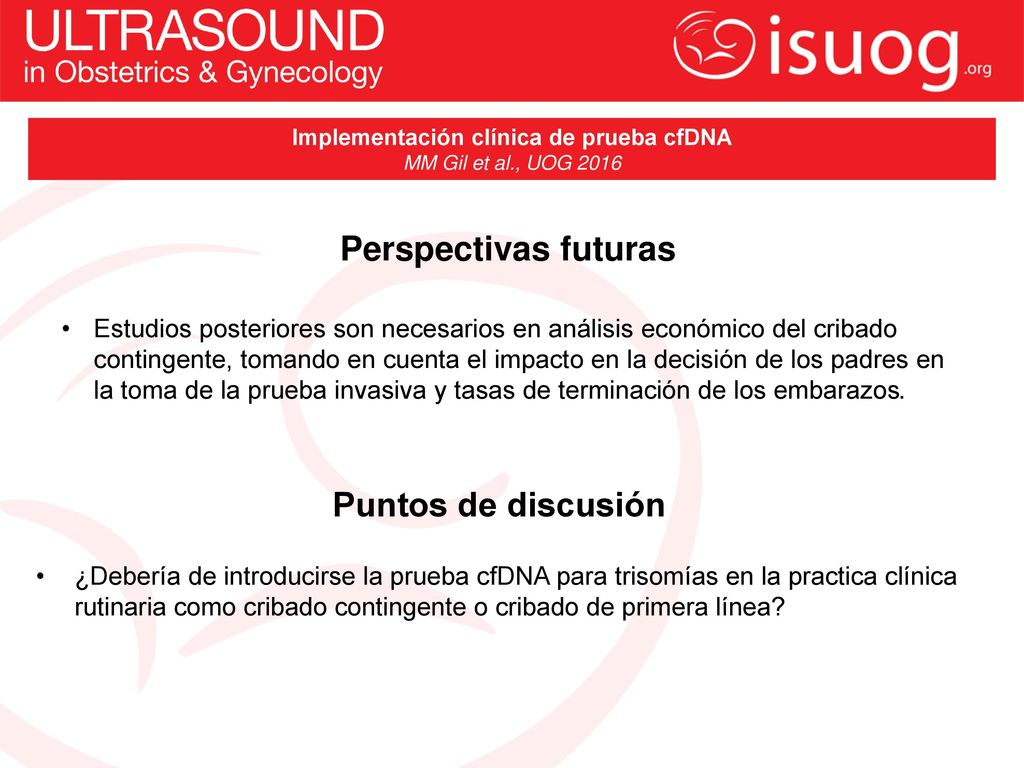 ULTRASOUND
in Obstetrics & Gynecology

isuog.org

Implementación clínica de prueba cfDNA
MM Gil et al., UOG 2016

Perspectivas futuras

• Estudios posteriores son necesarios en análisis económico del cribado contingente, tomando en cuenta el impacto en la decisión de los padres en la toma de la prueba invasiva y tasas de terminación de los embarazos.

Puntos de discusión

• ¿Debería de introducirse la prueba cfDNA para trisomías en la practica clínica rutinaria como cribado contingente o cribado de primera línea?